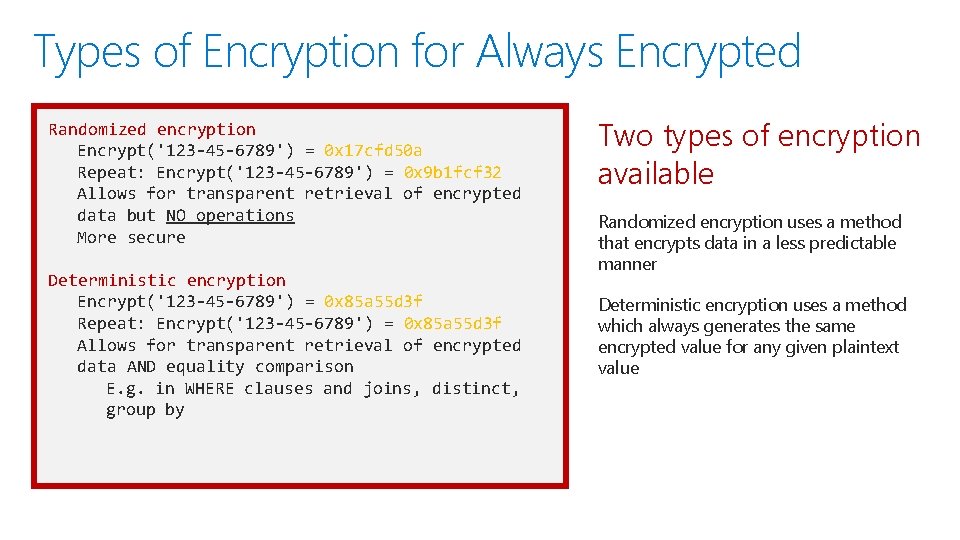 Types of Encryption for Always Encrypted

Randomized encryption
Encrypt('123-45-6789') = 0x17cfd50a
Repeat: Encrypt('123-45-6789') = 0x9b1fcf32
Allows for transparent retrieval of encrypted data but NO operations
More secure

Deterministic encryption
Encrypt('123-45-6789') = 0x85a55d3f
Repeat: Encrypt('123-45-6789') = 0x85a55d3f
Allows for transparent retrieval of encrypted data AND equality comparison
E.g. in WHERE clauses and joins, distinct, group by

Two types of encryption available

Randomized encryption uses a method that encrypts data in a less predictable manner

Deterministic encryption uses a method which always generates the same encrypted value for any given plaintext value